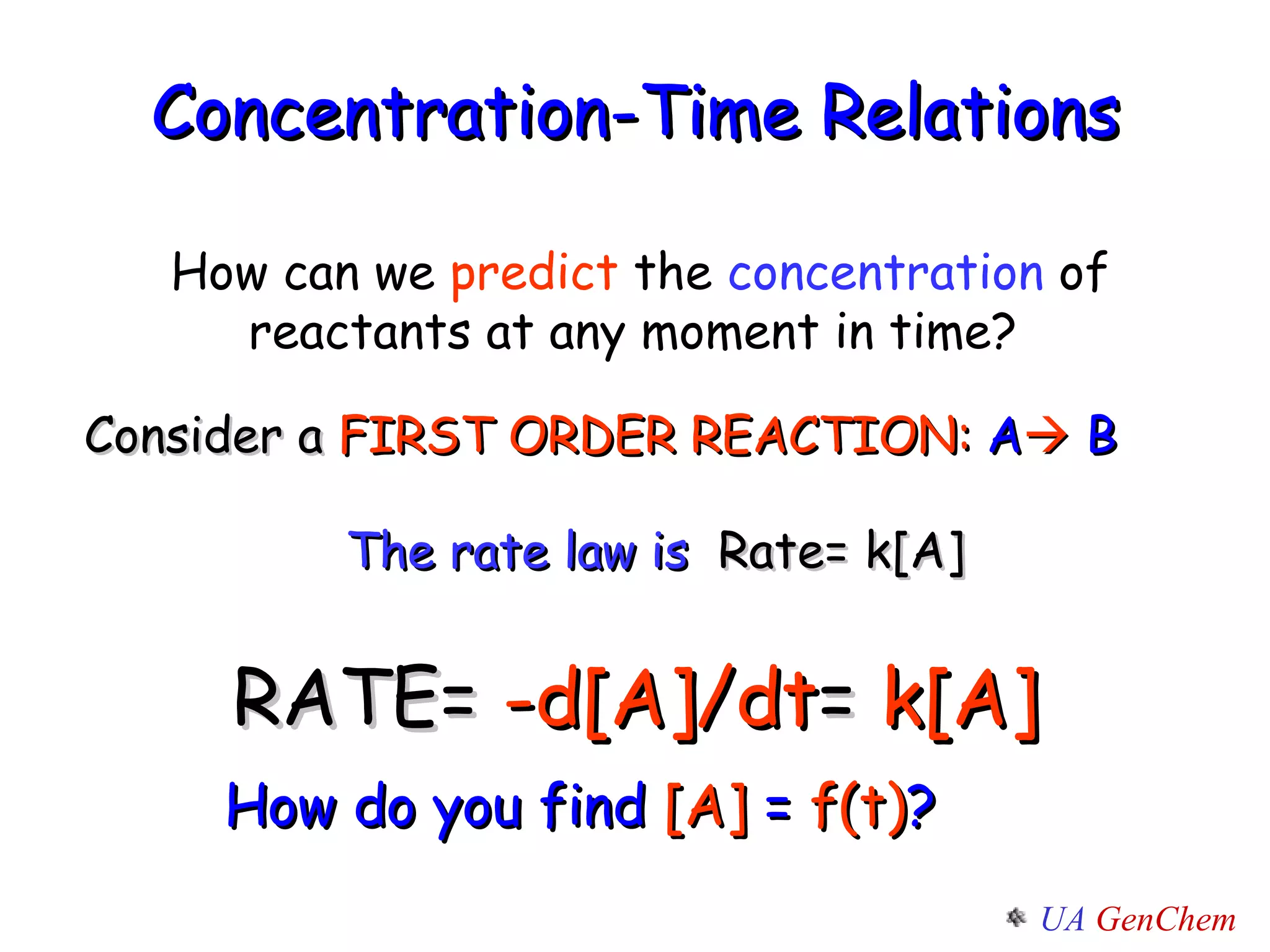 Concentration-Time Relations

How can we predict the concentration of reactants at any moment in time?

Consider a FIRST ORDER REACTION: A→ B

The rate law is Rate= k[A]

RATE= -d[A]/dt= k[A]

How do you find [A] = f(t)?

UA GenChem